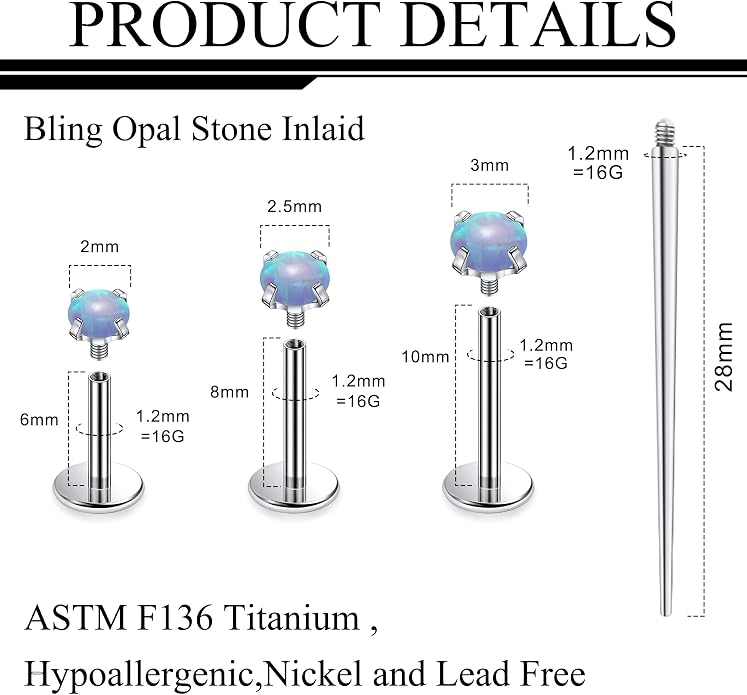 PRODUCT DETAILS

Bling Opal Stone Inlaid

2mm

6mm

1.2mm =16G

2.5mm

8mm

1.2mm =16G

3mm

10mm

1.2mm =16G

1.2mm =16G

28mm

ASTM F136 Titanium ,

Hypoallergenic,Nickel and Lead Free